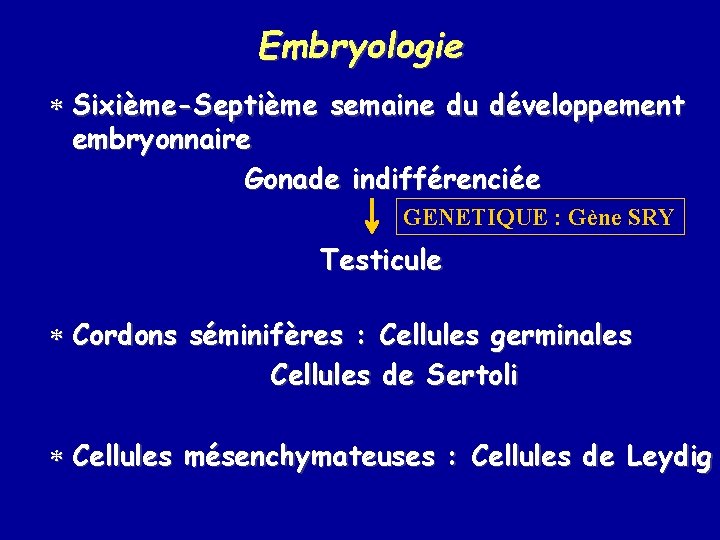 Embryologie

* Sixième-Septième semaine du développement embryonnaire

Gonade indifférenciée

GENETIQUE : Gène SRY

Testicule

* Cordons séminifères : Cellules germinales

Cellules de Sertoli

* Cellules mésenchymateuses : Cellules de Leydig